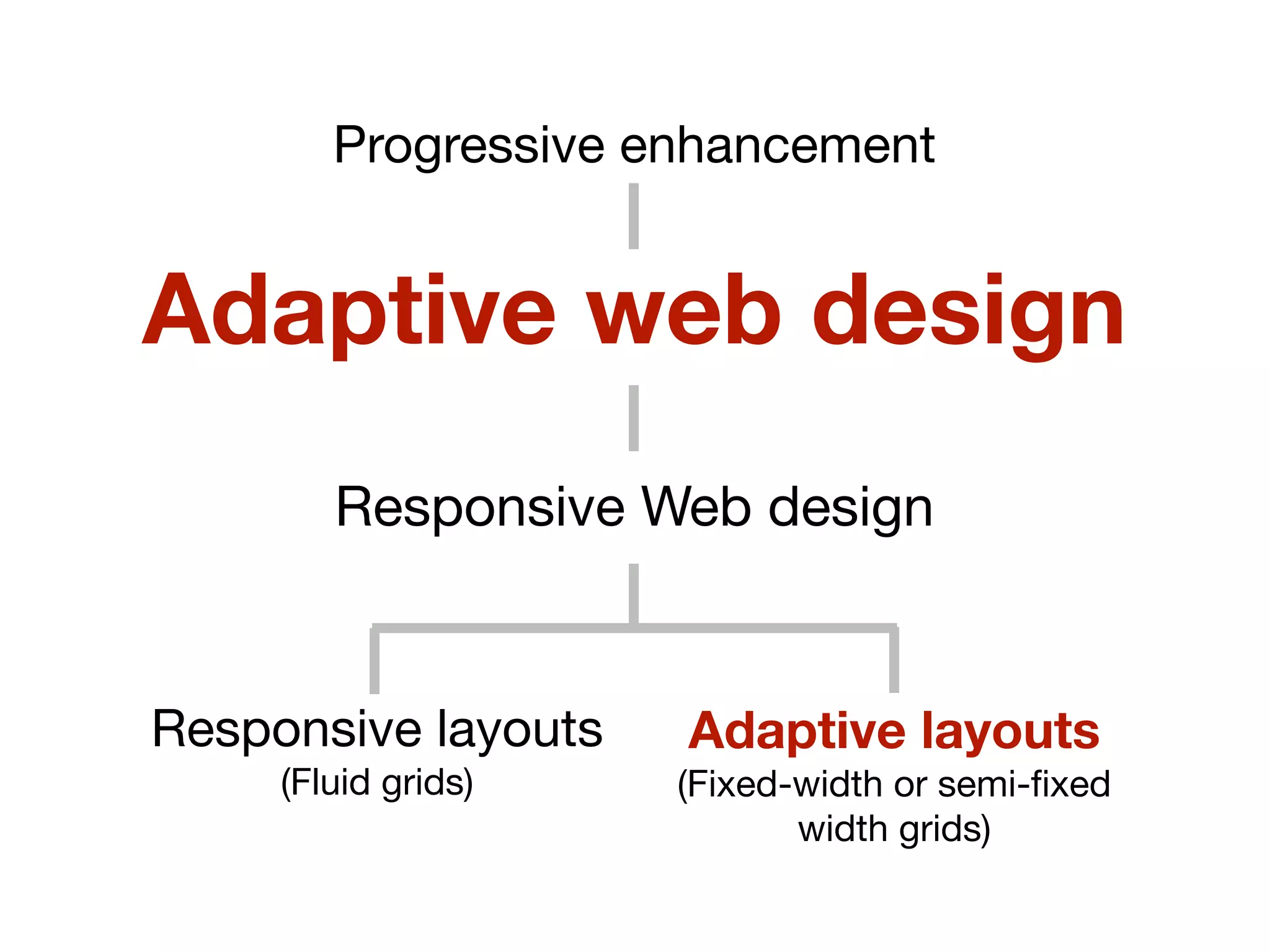 Progressive enhancement

Adaptive web design

Responsive Web design

Responsive layouts
(Fluid grids)

Adaptive layouts
(Fixed-width or semi-fixed width grids)